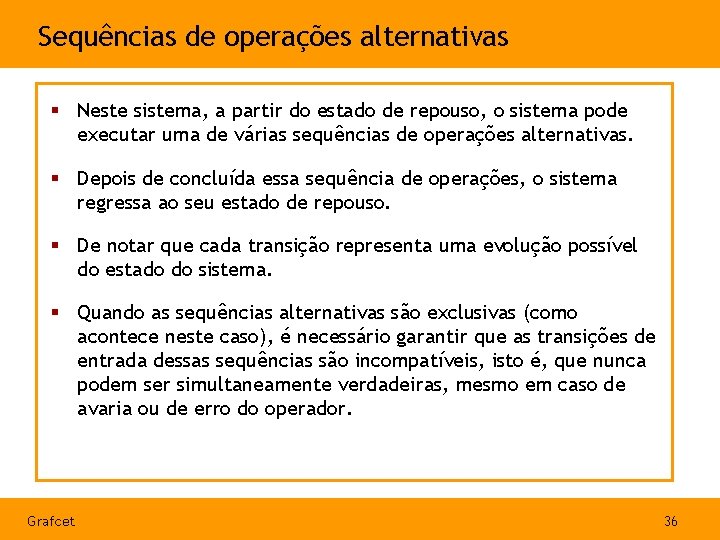 Sequências de operações alternativas

▪ Neste sistema, a partir do estado de repouso, o sistema pode executar uma de várias sequências de operações alternativas.

▪ Depois de concluída essa sequência de operações, o sistema regressa ao seu estado de repouso.

▪ De notar que cada transição representa uma evolução possível do estado do sistema.

▪ Quando as sequências alternativas são exclusivas (como acontece neste caso), é necessário garantir que as transições de entrada dessas sequências são incompatíveis, isto é, que nunca podem ser simultaneamente verdadeiras, mesmo em caso de avaria ou de erro do operador.

Grafcet

36